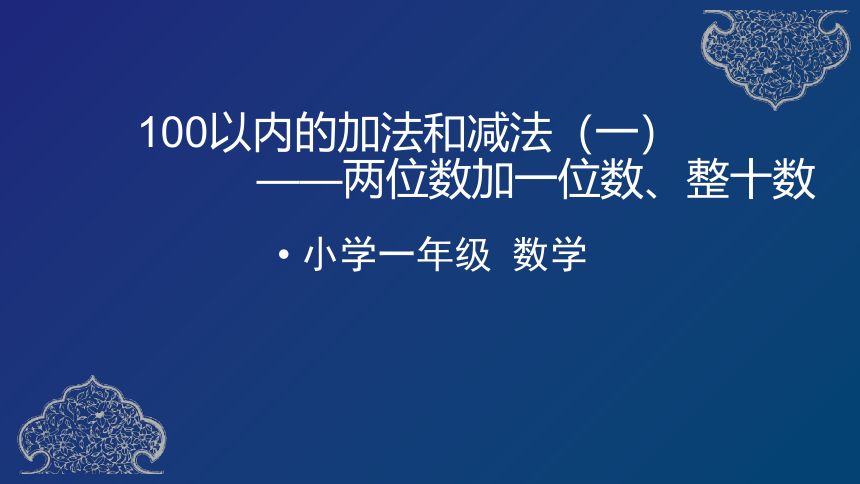 100以内的加法和减法（一）
——两位数加一位数、整十数

• 小学一年级 数学